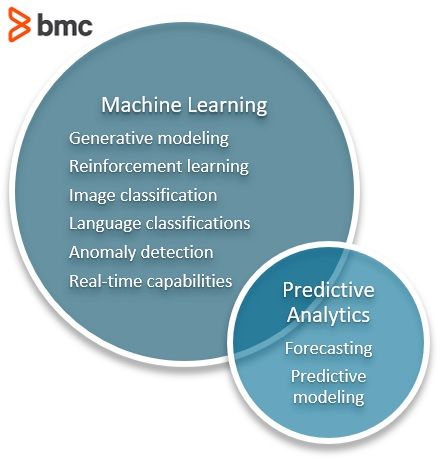 bmc

Machine Learning

Generative modeling
Reinforcement learning
Image classification
Language classifications
Anomaly detection
Real-time capabilities

Predictive Analytics

Forecasting
Predictive modeling